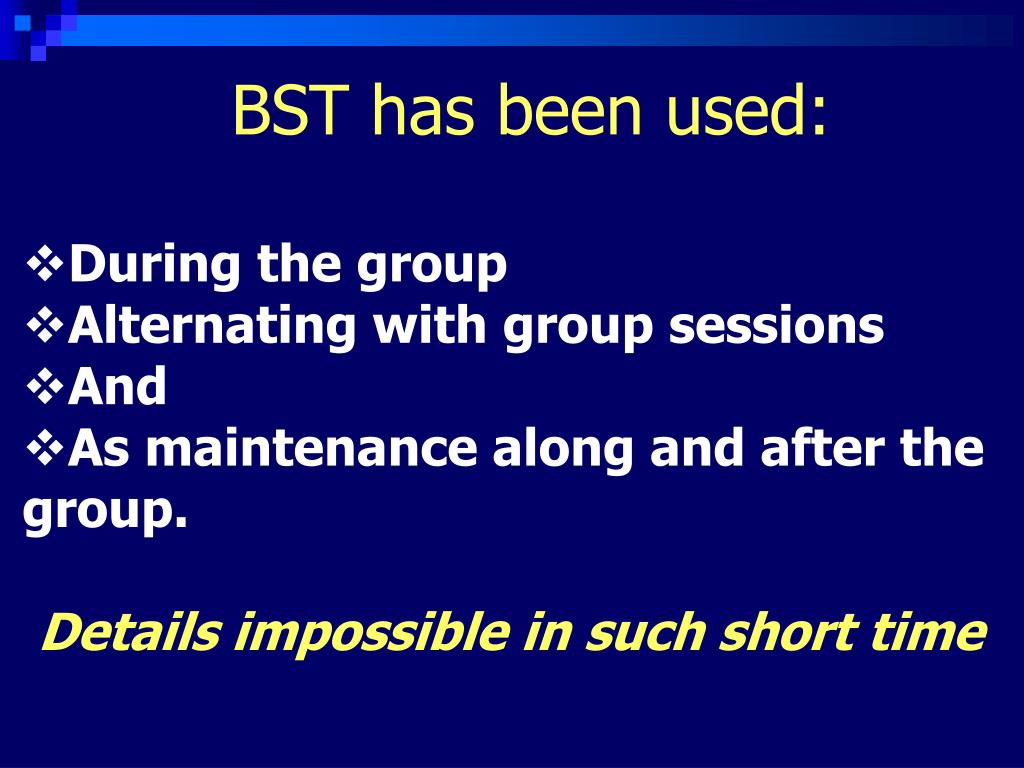 BST has been used:

❖During the group
❖Alternating with group sessions
❖And
❖As maintenance along and after the group.

Details impossible in such short time